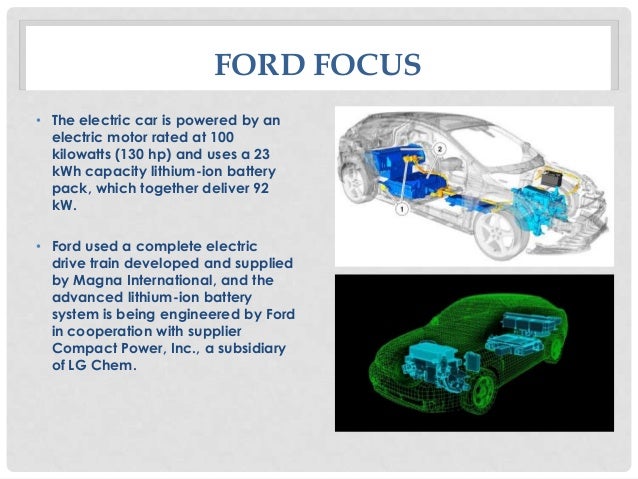 FORD FOCUS

• The electric car is powered by an electric motor rated at 100 kilowatts (130 hp) and uses a 23 kWh capacity lithium-ion battery pack, which together deliver 92 kW.

• Ford used a complete electric drive train developed and supplied by Magna International, and the advanced lithium-ion battery system is being engineered by Ford in cooperation with supplier Compact Power, Inc., a subsidiary of LG Chem.

2

1